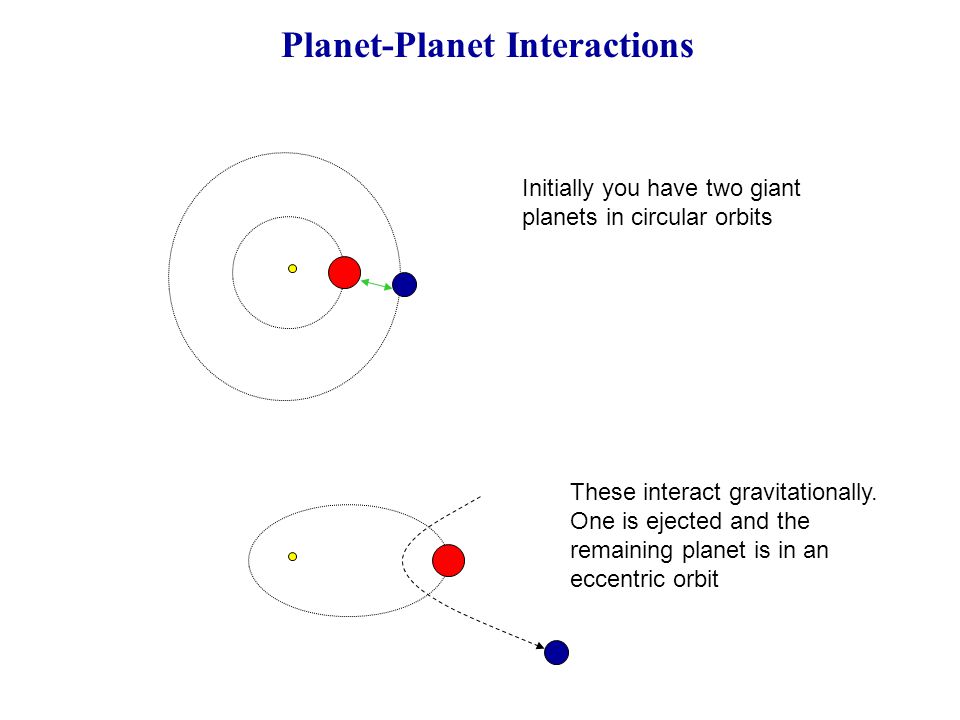 Planet-Planet Interactions

Initially you have two giant planets in circular orbits

These interact gravitationally. One is ejected and the remaining planet is in an eccentric orbit